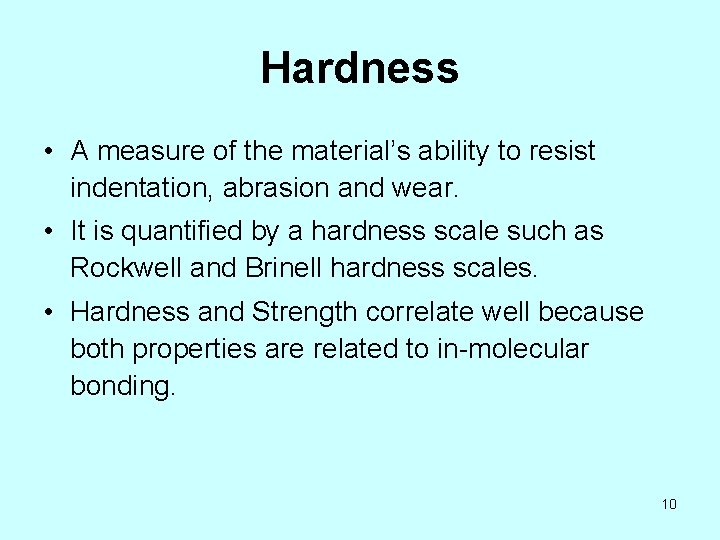 Hardness

• A measure of the material's ability to resist indentation, abrasion and wear.

• It is quantified by a hardness scale such as Rockwell and Brinell hardness scales.

• Hardness and Strength correlate well because both properties are related to in-molecular bonding.

10